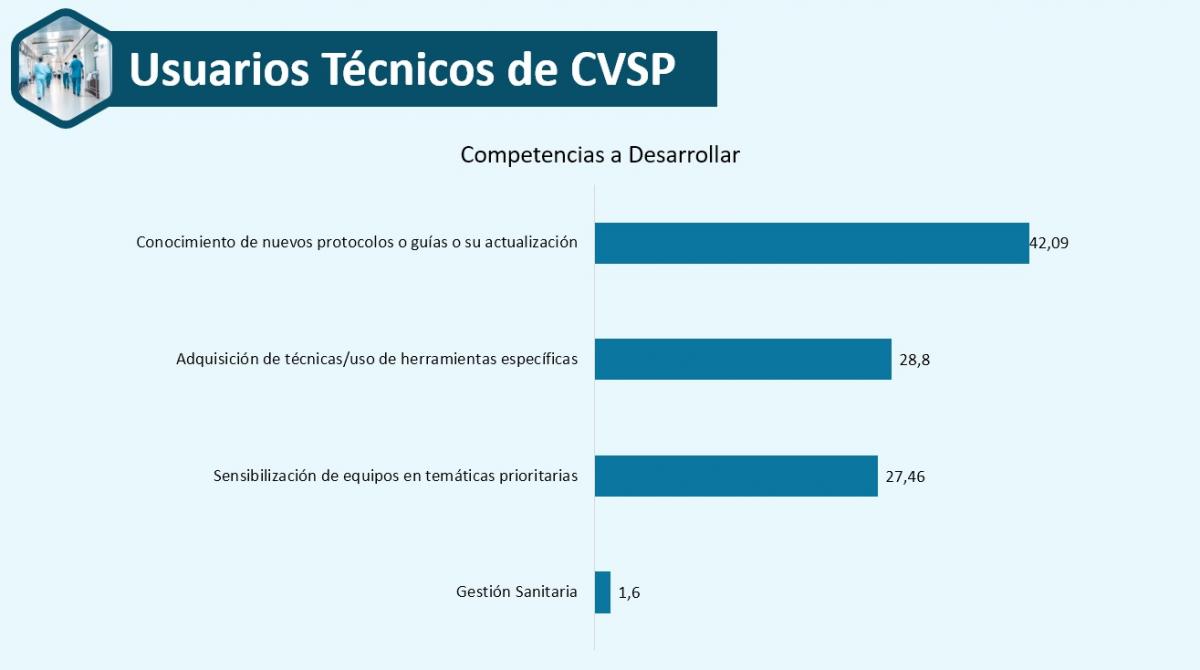 Usuarios Técnicos de CVSP

Competencias a Desarrollar

Conocimiento de nuevos protocolos o guías o su actualización 42,09

Adquisición de técnicas/uso de herramientas específicas 28,8

Sensibilización de equipos en temáticas prioritarias 27,46

Gestión Sanitaria 1,6